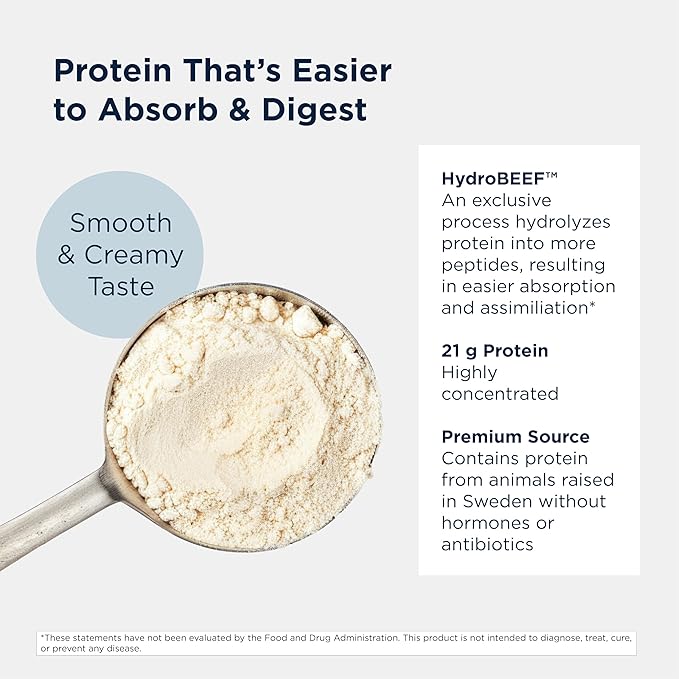 Protein That's Easier to Absorb & Digest

Smooth & Creamy Taste

HydroBEEF™
An exclusive process hydrolyzes protein into more peptides, resulting in easier absorption and assimiliation*

21 g Protein
Highly concentrated

Premium Source
Contains protein from animals raised in Sweden without hormones or antibiotics

*These statements have not been evaluated by the Food and Drug Administration. This product is not intended to diagnose, treat, cure, or prevent any disease.